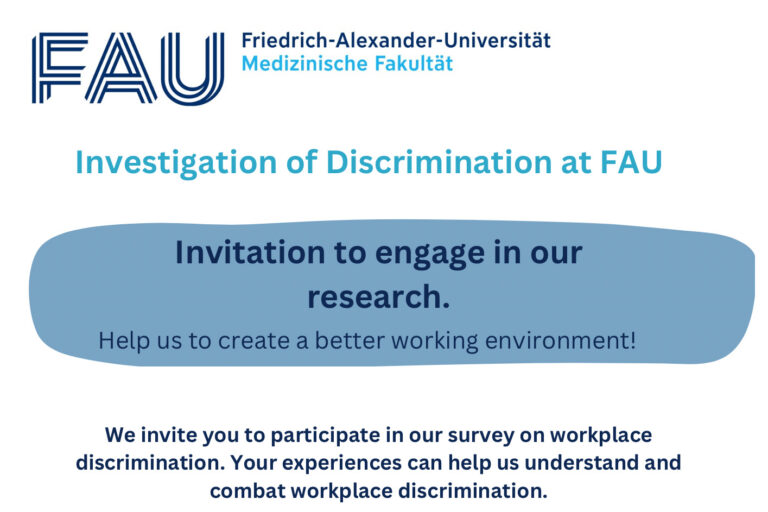 FAU Friedrich-Alexander-Universität
Medizinische Fakultät

Investigation of Discrimination at FAU

Invitation to engage in our research.

Help us to create a better working environment!

We invite you to participate in our survey on workplace discrimination. Your experiences can help us understand and combat workplace discrimination.